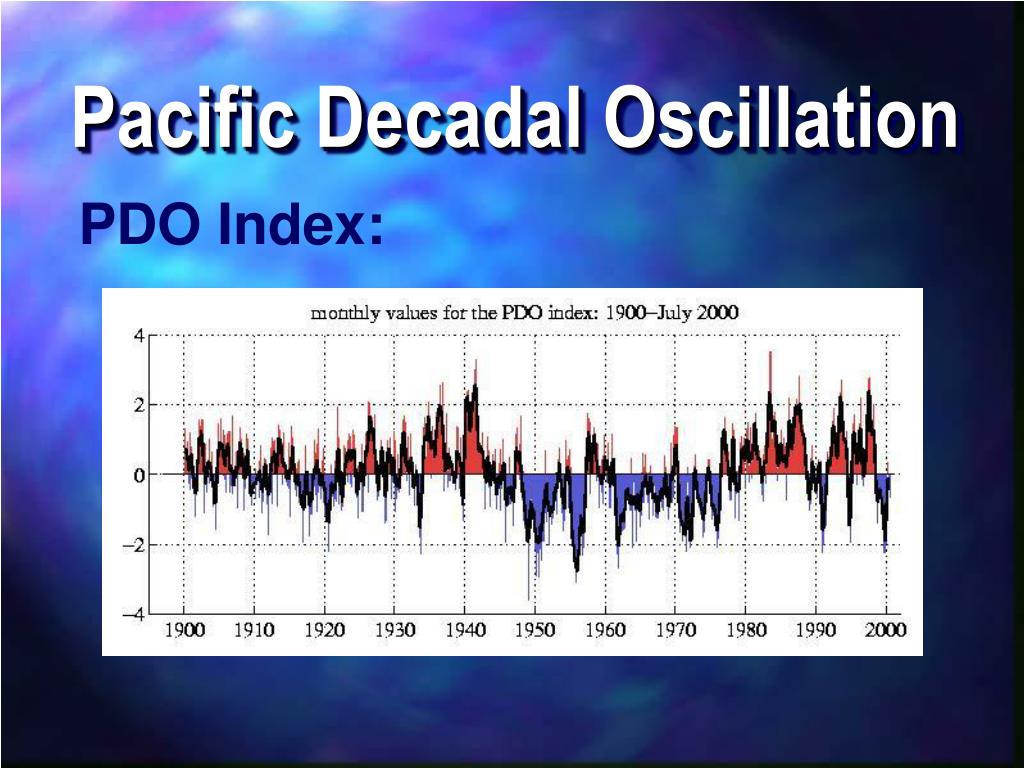 Pacific Decadal Oscillation

PDO Index:

monthly values for the PDO index: 1900–July 2000

4
2
0
−2
−4

1900 1910 1920 1930 1940 1950 1960 1970 1980 1990 2000